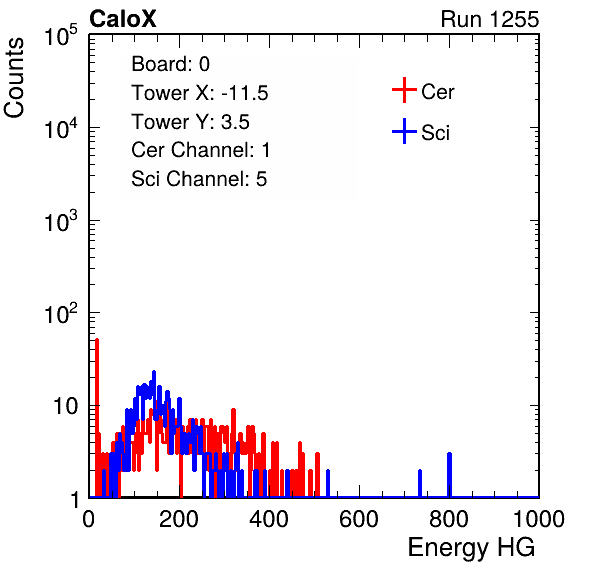 CaloX

Run 1255

Counts

$10^5$

$10^4$

$10^3$

$10^2$

10

1

Board: 0
Tower X: -11.5
Tower Y: 3.5
Cer Channel: 1
Sci Channel: 5

Cer

Sci

0
200
400
600
800
1000

Energy HG